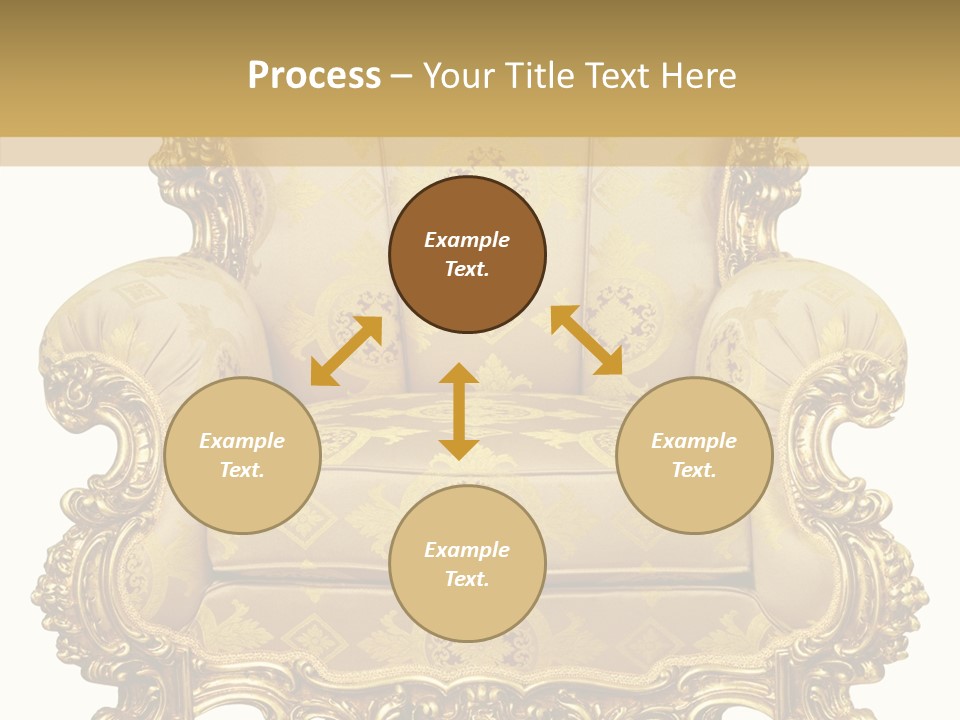 Process – Your Title Text Here

Example Text.

Example Text.

Example Text.

Example Text.